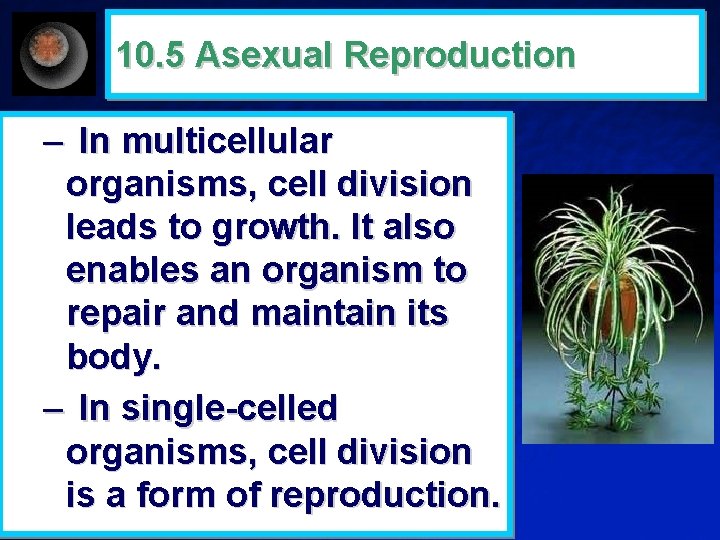 10.5 Asexual Reproduction

– In multicellular organisms, cell division leads to growth. It also enables an organism to repair and maintain its body.

– In single-celled organisms, cell division is a form of reproduction.